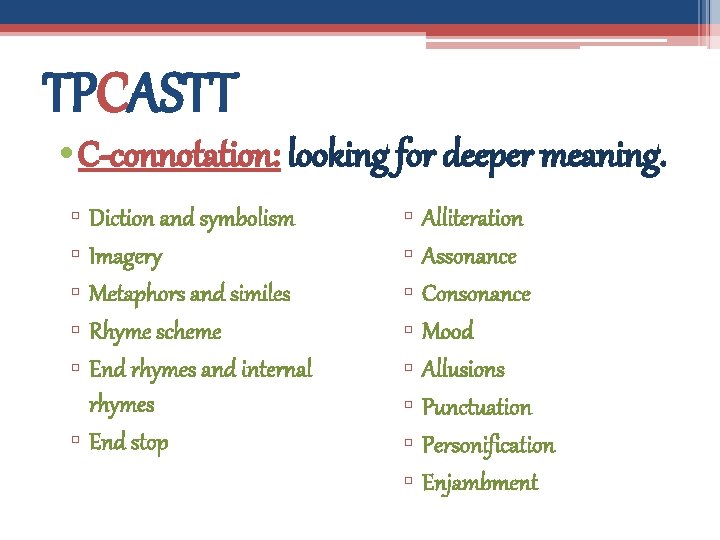 TPCASTT

• C-connotation: looking for deeper meaning.

▫ Diction and symbolism
▫ Imagery
▫ Metaphors and similes
▫ Rhyme scheme
▫ End rhymes and internal rhymes
▫ End stop

▫ Alliteration
▫ Assonance
▫ Consonance
▫ Mood
▫ Allusions
▫ Punctuation
▫ Personification
▫ Enjambment